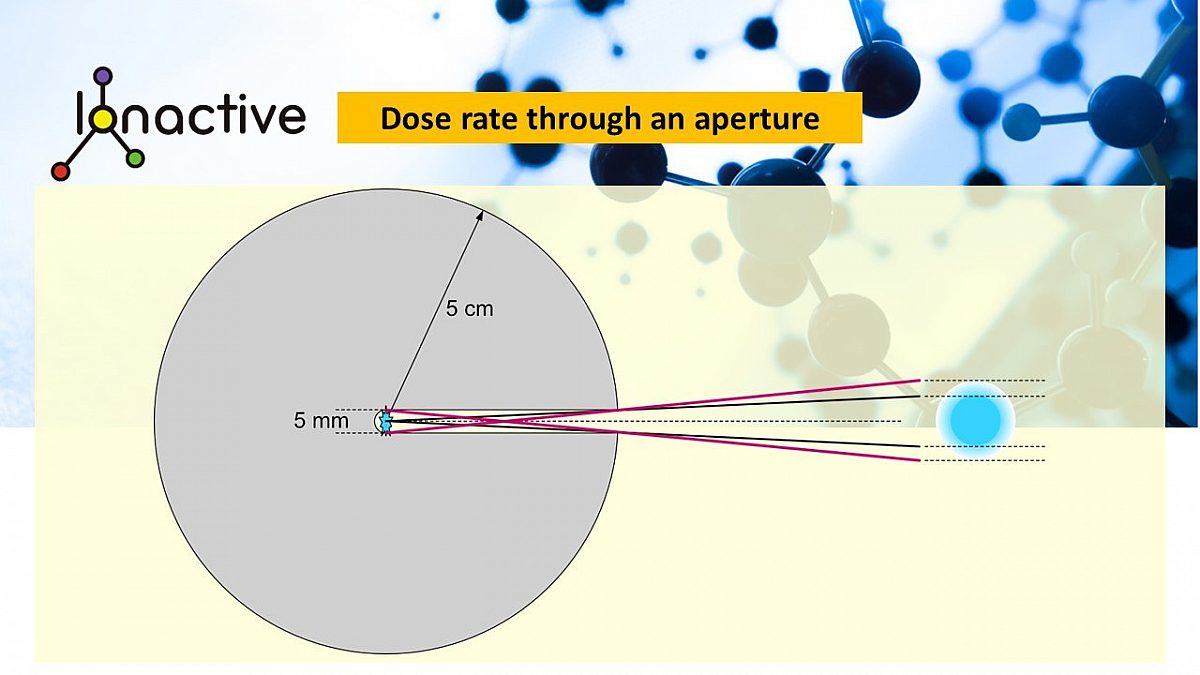 Ionactive

Dose rate through an aperture

5 cm

5 mm